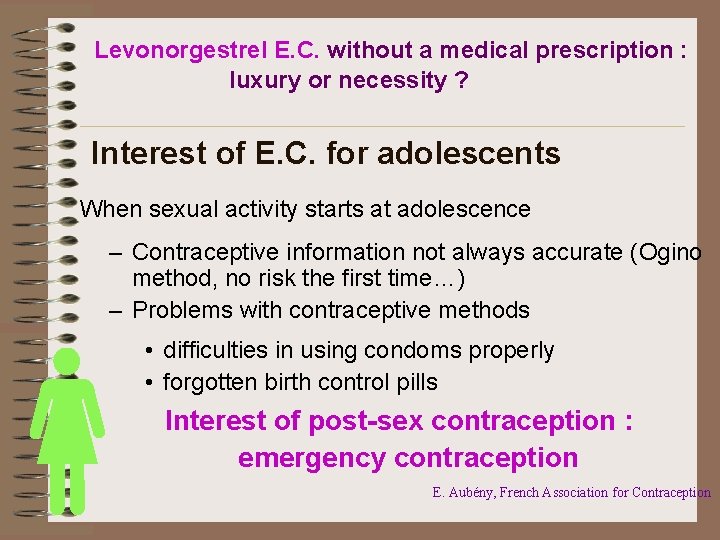 Levonorgestrel E.C. without a medical prescription : luxury or necessity ?

Interest of E.C. for adolescents

When sexual activity starts at adolescence

– Contraceptive information not always accurate (Ogino method, no risk the first time…)

– Problems with contraceptive methods

• difficulties in using condoms properly

• forgotten birth control pills

Interest of post-sex contraception : emergency contraception

E. Aubény, French Association for Contraception